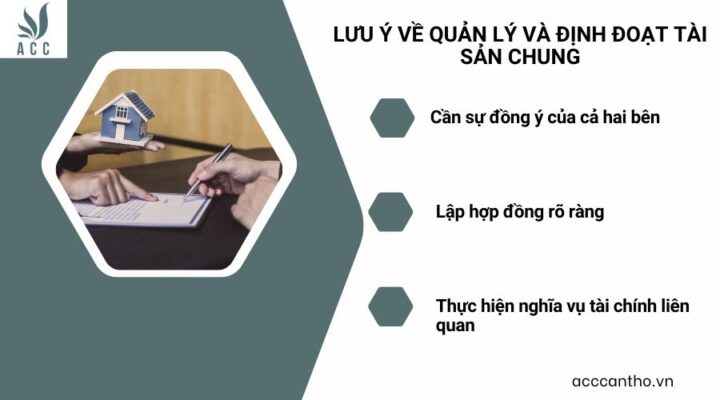 ACC

LƯU Ý VỀ QUẢN LÝ VÀ ĐỊNH ĐOẠT TÀI SẢN CHUNG

Cần sự đồng ý của cả hai bên

Lập hợp đồng rõ ràng

Thực hiện nghĩa vụ tài chính liên quan

acccantho.vn